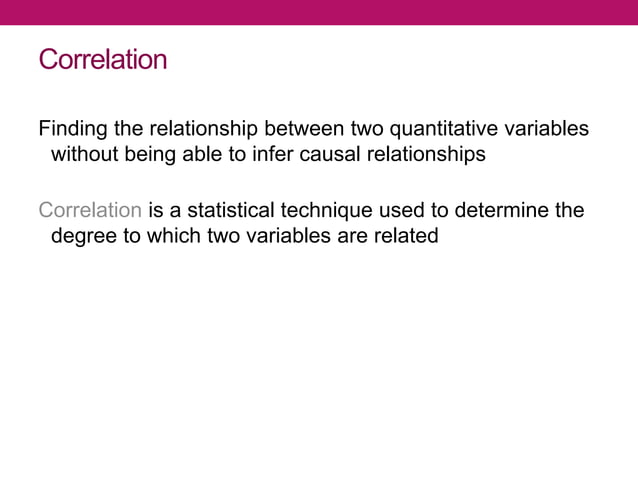 Correlation

Finding the relationship between two quantitative variables without being able to infer causal relationships

Correlation is a statistical technique used to determine the degree to which two variables are related